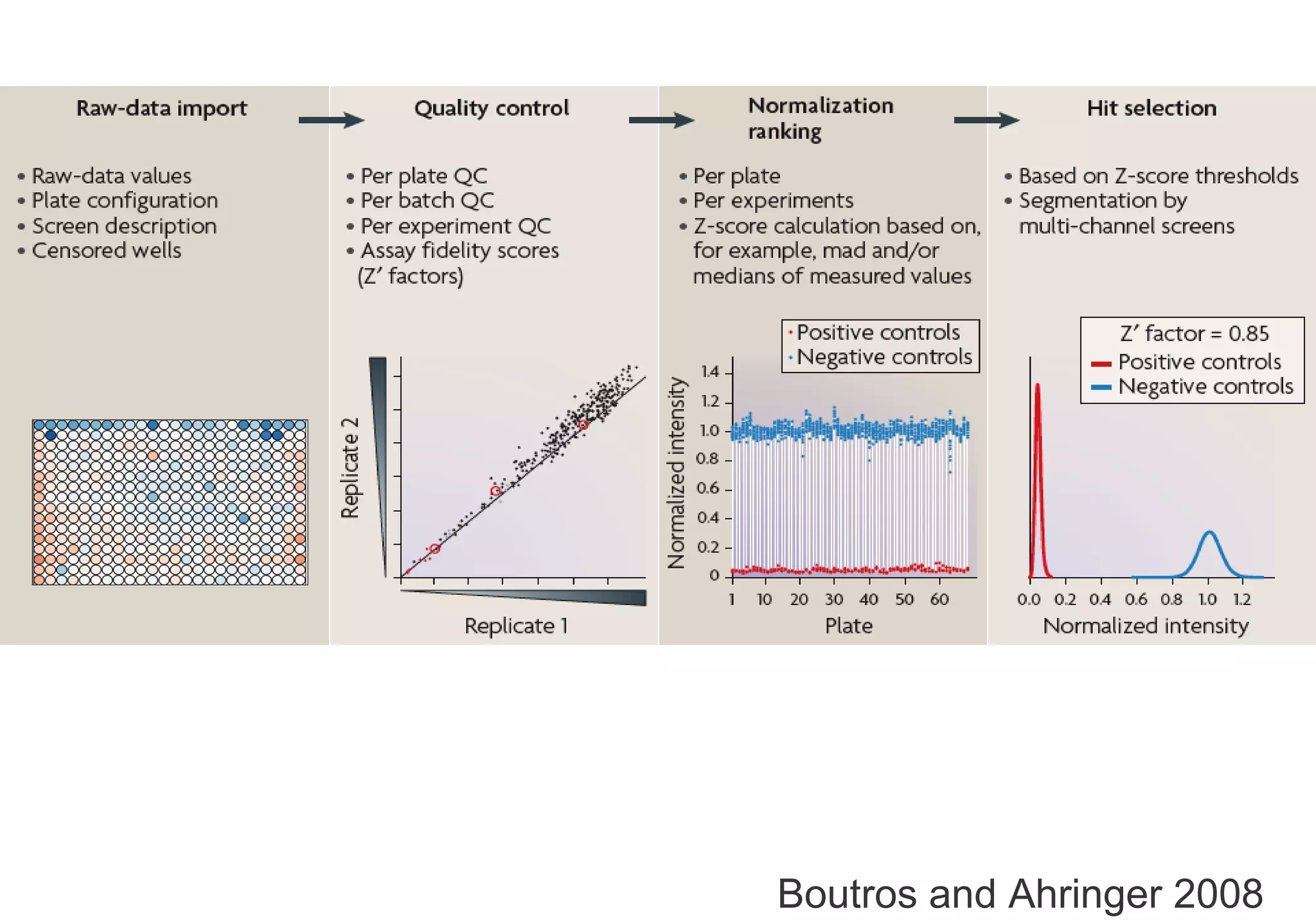 Raw-data import

• Raw-data values
• Plate configuration
• Screen description
• Censored wells

Quality control

• Per plate QC
• Per batch QC
• Per experiment QC
• Assay fidelity scores (Z′ factors)

Replicate 2

Replicate 1

Normalization ranking

• Per plate
• Per experiments
• Z-score calculation based on, for example, mad and/or medians of measured values

Positive controls
Negative controls

Normalized intensity

1.4
1.2
1.0
0.8
0.6
0.4
0.2
0

1 10 20 30 40 50 60

Plate

Hit selection

• Based on Z-score thresholds
• Segmentation by multi-channel screens

Z′ factor = 0.85
Positive controls
Negative controls

0.0 0.2 0.4 0.6 0.8 1.0 1.2

Normalized intensity

Boutros and Ahringer 2008